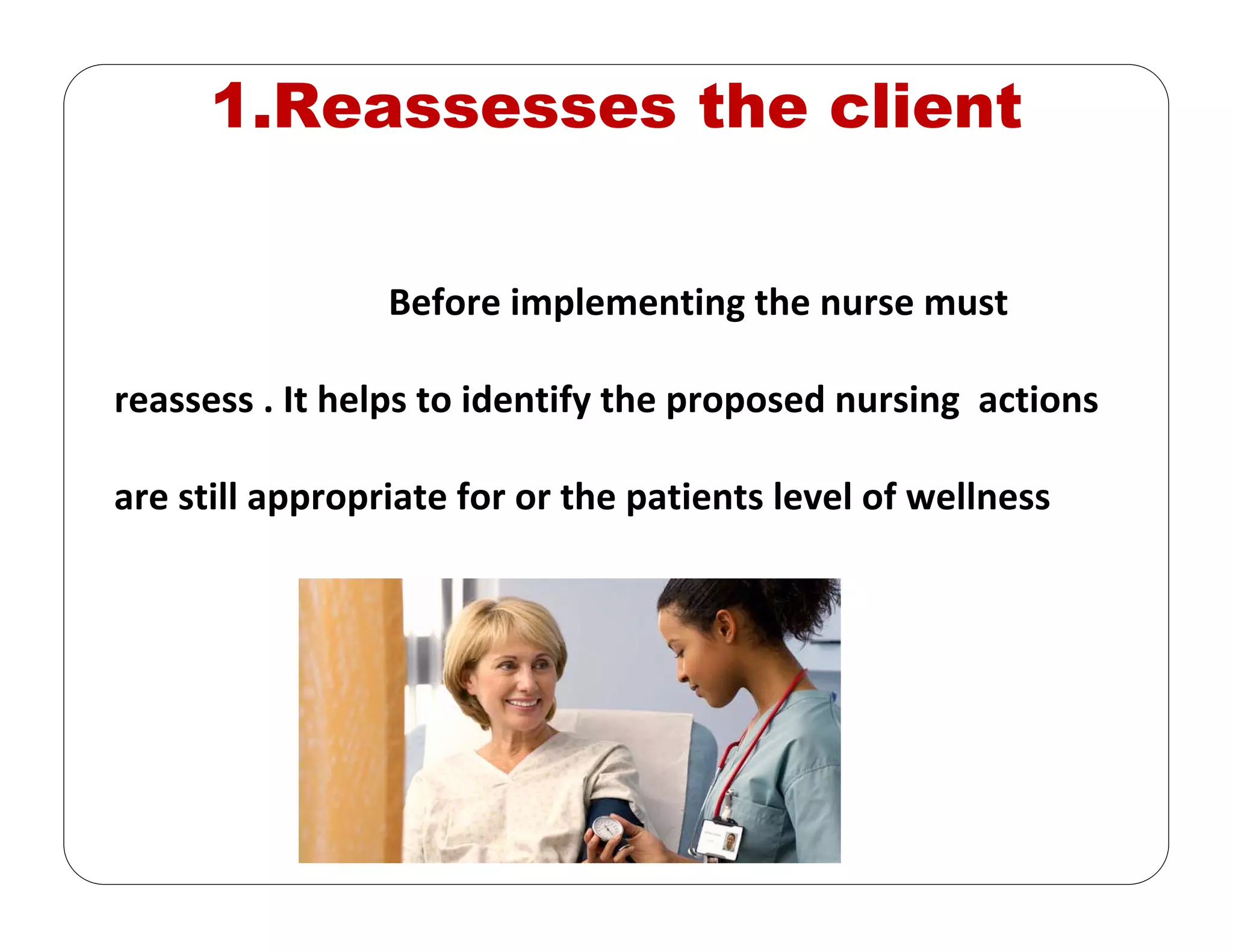 1.Reassesses the client

Before implementing the nurse must reassess . It helps to identify the proposed nursing actions are still appropriate for or the patients level of wellness